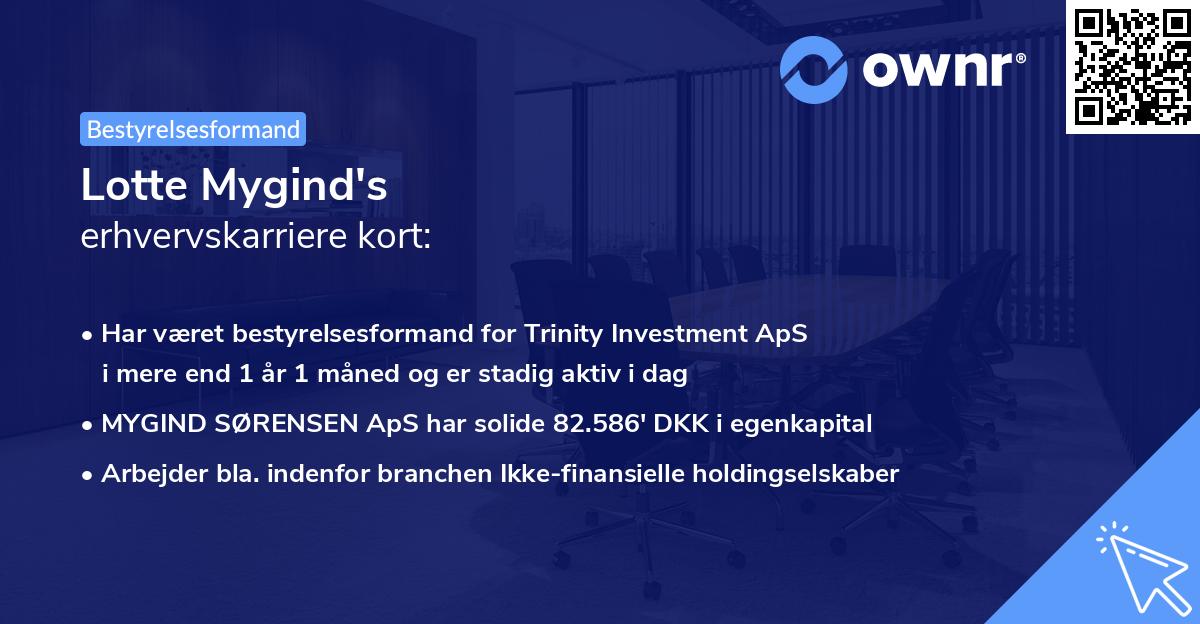 ownr®

Bestyrelsesformand

Lotte Mygind's
erhvervskarriere kort:

• Har været bestyrelsesformand for Trinity Investment ApS i mere end 1 år 1 måned og er stadig aktiv i dag
• MYGIND SØRENSEN ApS har solide 82.586' DKK i egenkapital
• Arbejder bla. indenfor branchen Ikke-finansielle holdingselskaber